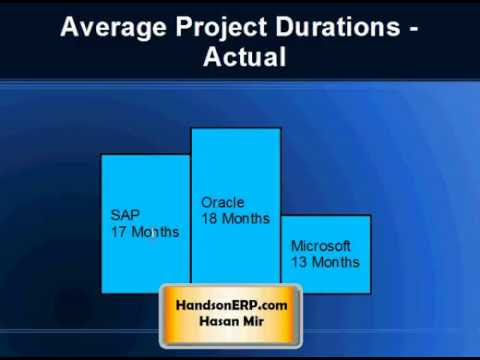 Average Project Durations - Actual

SAP
17 Months

Oracle
18 Months

Microsoft
13 Months

HandsonERP.com
Hasan Mir